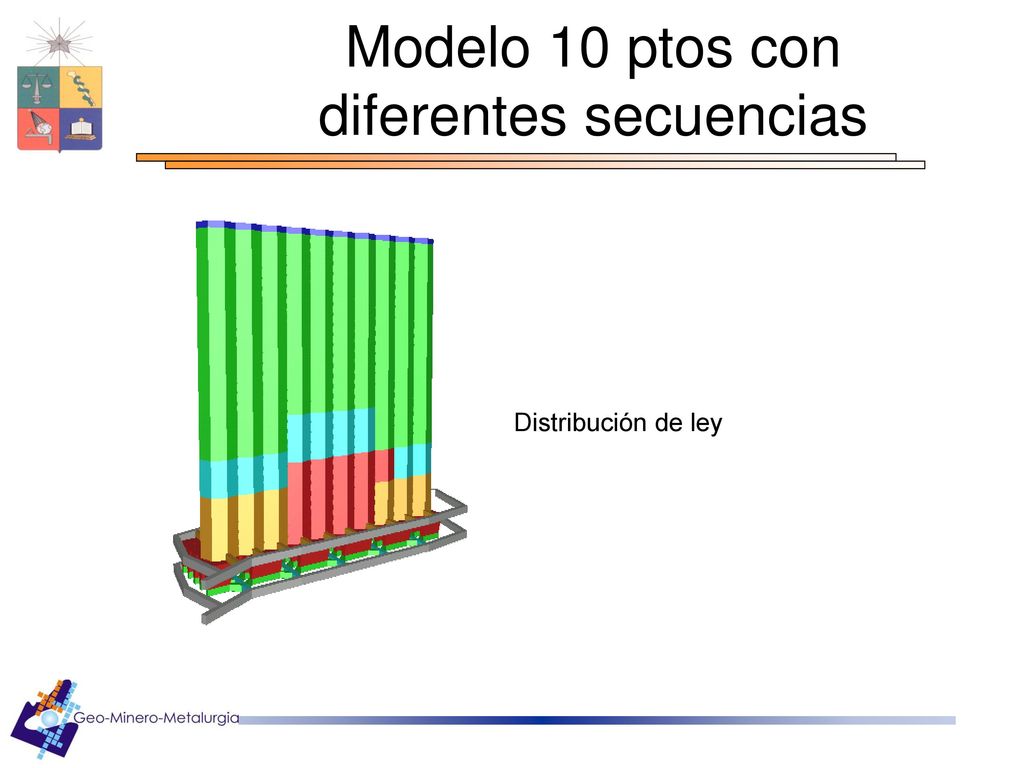 Modelo 10 ptos con diferentes secuencias

Distribución de ley

Geo-Minero-Metalurgia